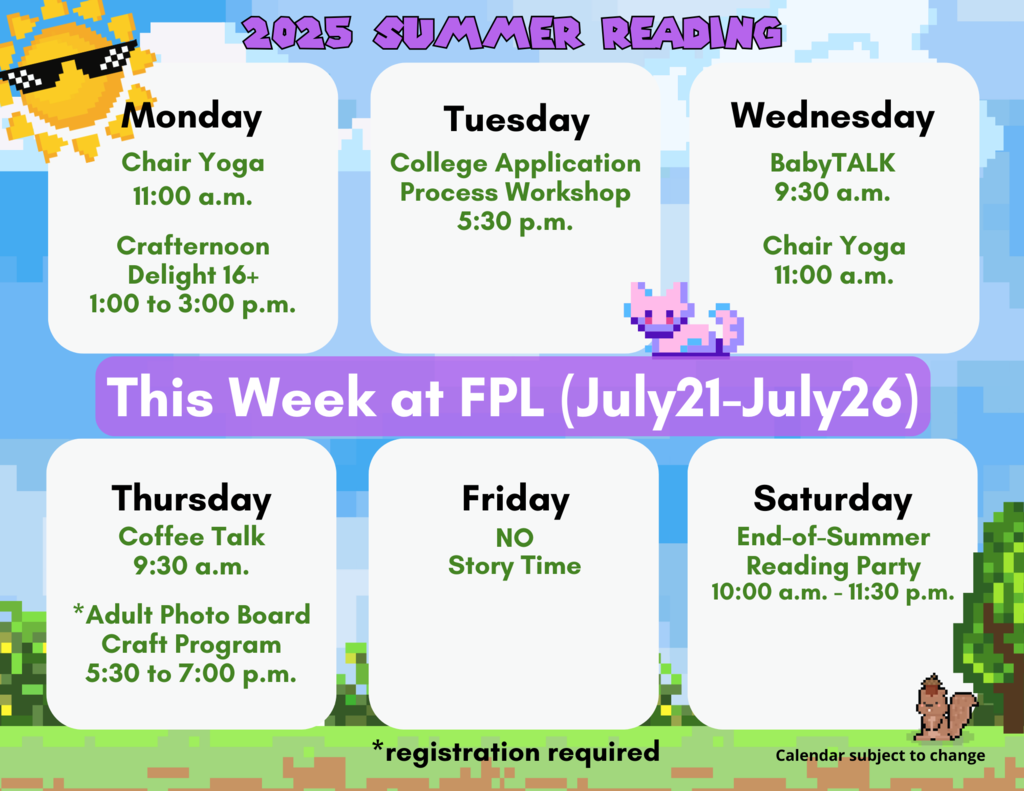 2025 SUMMER READING

Monday
Chair Yoga
11:00 a.m.

Crafternoon
Delight 16+
1:00 to 3:00 p.m.

Tuesday
College Application
Process Workshop
5:30 p.m.

Wednesday
BabyTALK
9:30 a.m.

Chair Yoga
11:00 a.m.

This Week at FPL (July21-July26)

Thursday
Coffee Talk
9:30 a.m.

*Adult Photo Board
Craft Program
5:30 to 7:00 p.m.

Friday
NO
Story Time

Saturday
End-of-Summer
Reading Party
10:00 a.m. - 11:30 p.m.

*registration required

Calendar subject to change